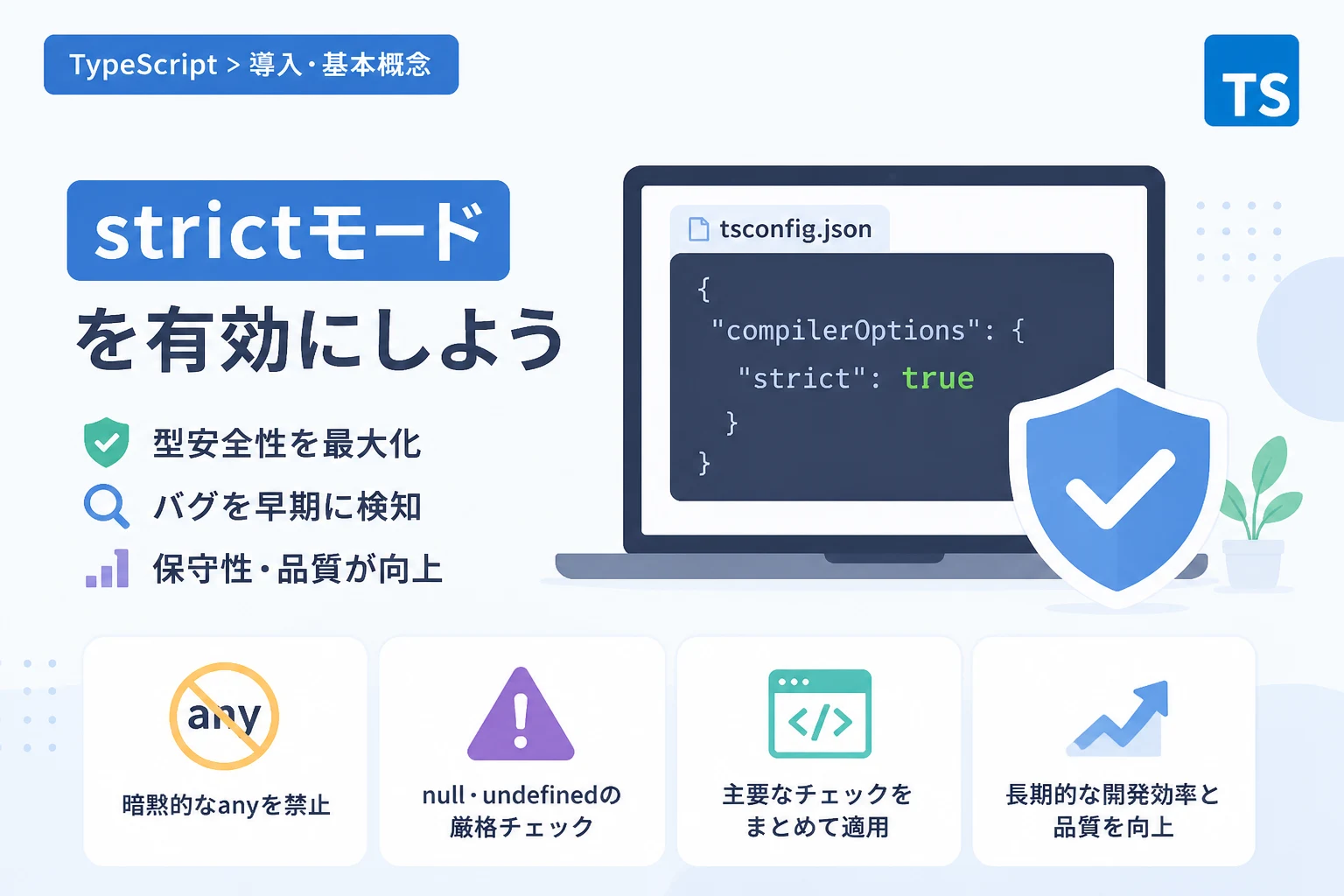 TypeScript > 導入・基本概念

TS

strictモード
を有効にしよう

型安全性を最大化
バグを早期に検知
保守性・品質が向上

tsconfig.json

{
"compilerOptions": {
"strict": true
}
}

any
暗黙的なanyを禁止

null・undefinedの
厳格チェック

主要なチェックを
まとめて適用

長期的な開発効率と
品質を向上